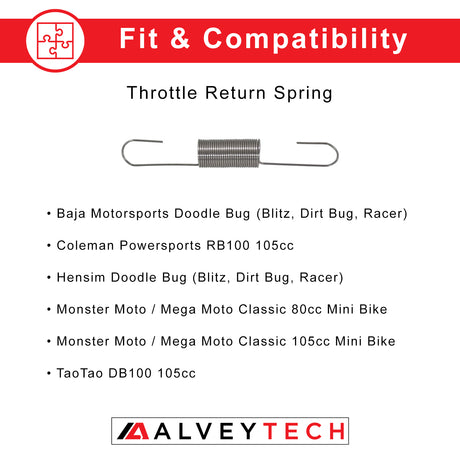 Fit & Compatibility

Throttle Return Spring

• Baja Motorsports Doodle Bug (Blitz, Dirt Bug, Racer)

• Coleman Powersports RB100 105cc

• Hensim Doodle Bug (Blitz, Dirt Bug, Racer)

• Monster Moto / Mega Moto Classic 80cc Mini Bike

• Monster Moto / Mega Moto Classic 105cc Mini Bike

• TaoTao DB100 105cc

ALVEYTECH